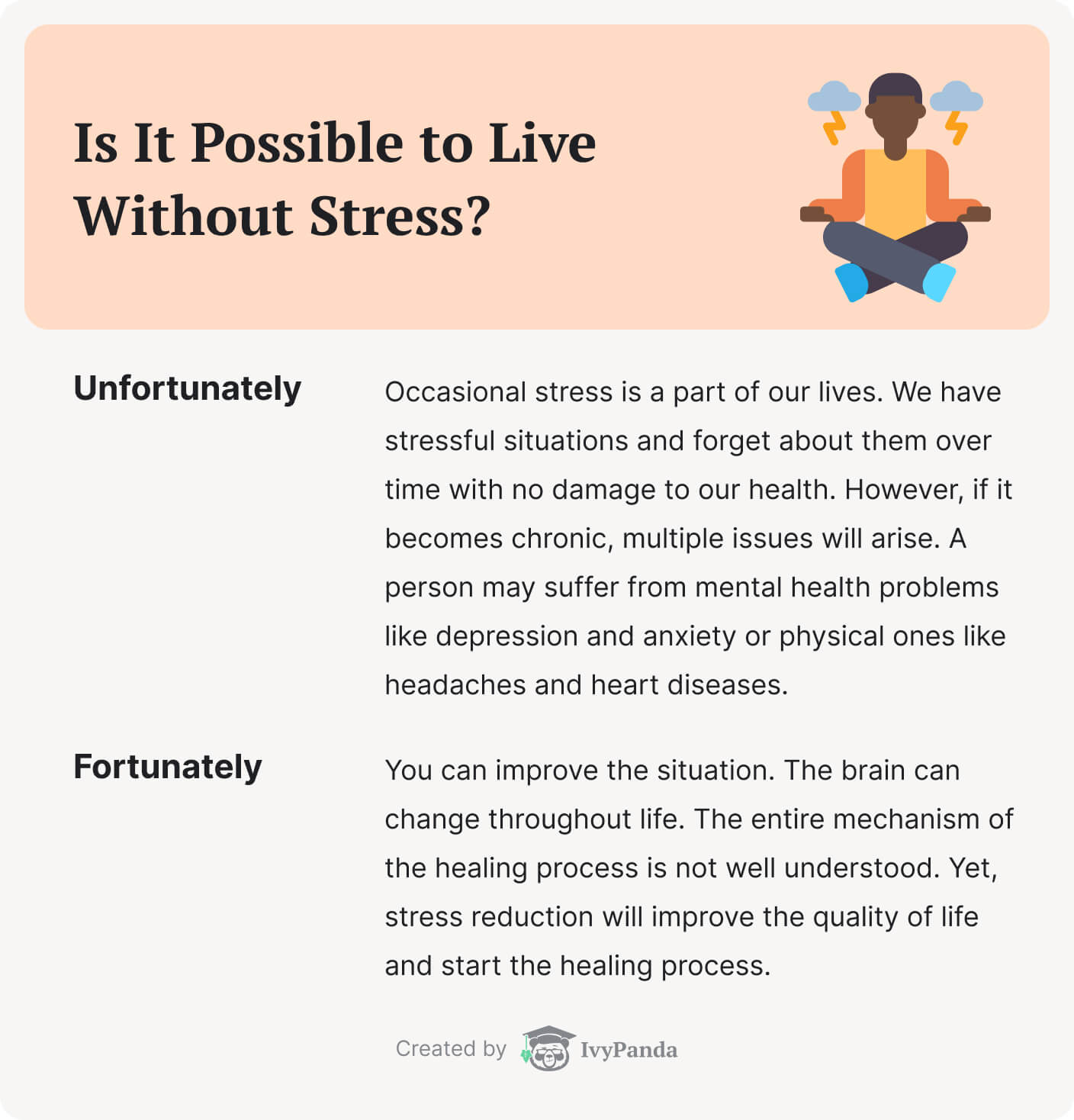 Is It Possible to Live Without Stress?

Unfortunately

Occasional stress is a part of our lives. We have stressful situations and forget about them over time with no damage to our health. However, if it becomes chronic, multiple issues will arise. A person may suffer from mental health problems like depression and anxiety or physical ones like headaches and heart diseases.

Fortunately

You can improve the situation. The brain can change throughout life. The entire mechanism of the healing process is not well understood. Yet, stress reduction will improve the quality of life and start the healing process.

Created by IvyPanda